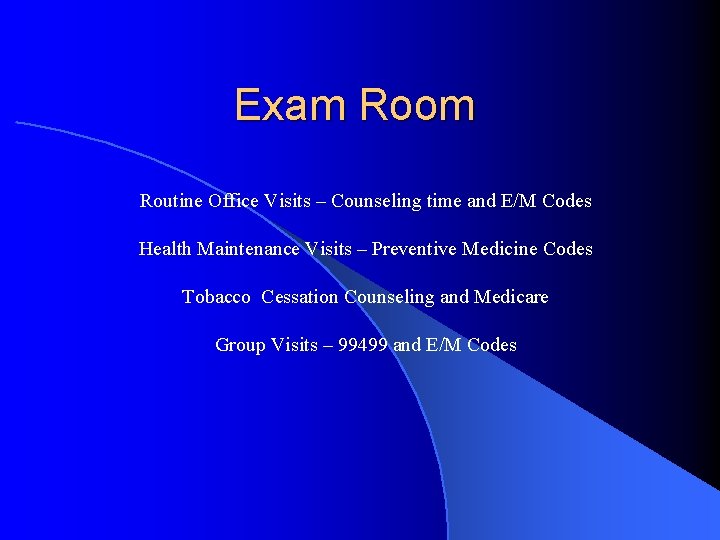 Exam Room

Routine Office Visits – Counseling time and E/M Codes

Health Maintenance Visits – Preventive Medicine Codes

Tobacco  Cessation Counseling and Medicare

Group Visits – 99499 and E/M Codes